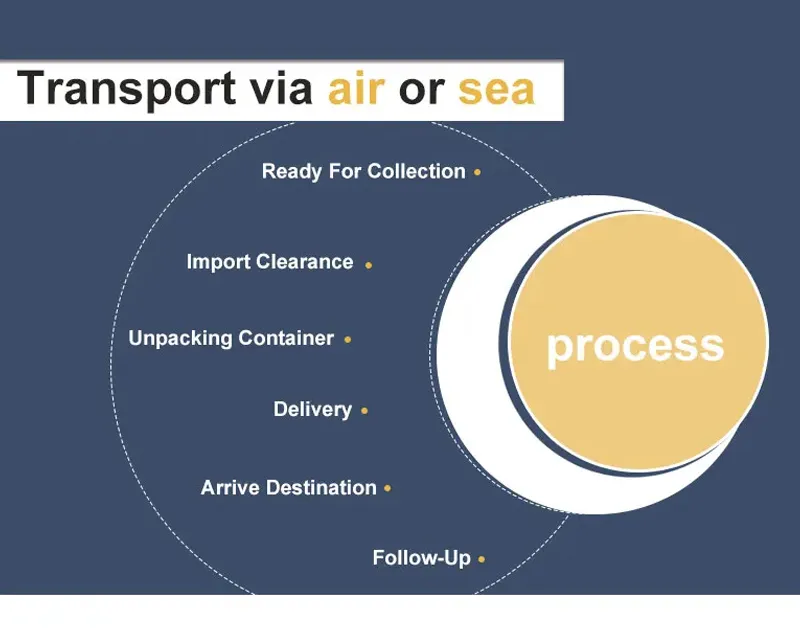 Transport via air or sea

Ready For Collection

Import Clearance

Unpacking Container

Delivery

Arrive Destination

Follow-Up

process